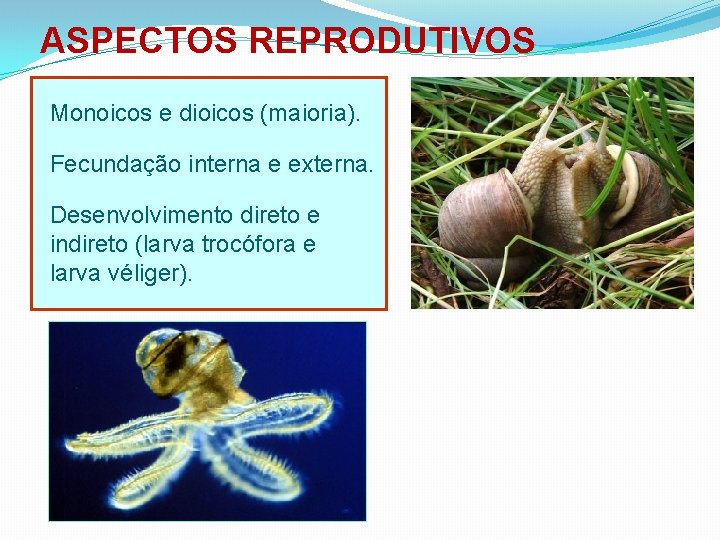 ASPECTOS REPRODUTIVOS

Monoicos e dioicos (maioria).

Fecundação interna e externa.

Desenvolvimento direto e indireto (larva trocófora e larva véliger).